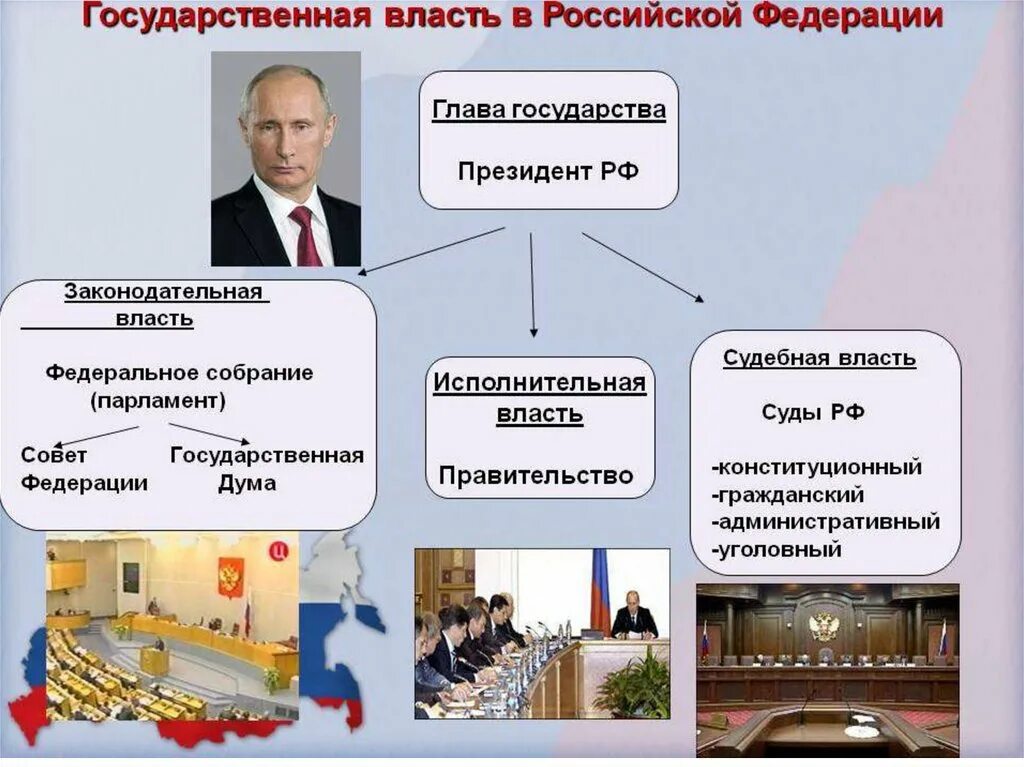 Государственная власть в Российской Федерации

Глава государства

Президент РФ

Законодательная власть

Федеральное собрание (парламент)

Совет Федерации

Государственная Дума

Исполнительная власть

Правительство

Судебная власть

Суды РФ

-конституционный
-гражданский
-административный
-уголовный